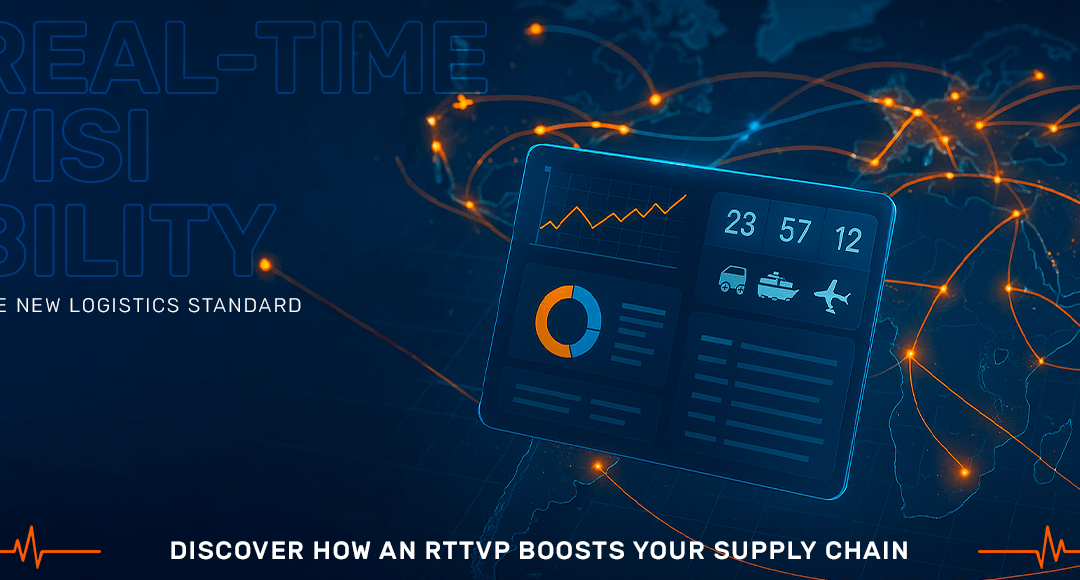 REAL-TIME
VISI
BILITY
E NEW LOGISTICS STANDARD

23 57 12

DISCOVER HOW AN RTTVP BOOSTS YOUR SUPPLY CHAIN